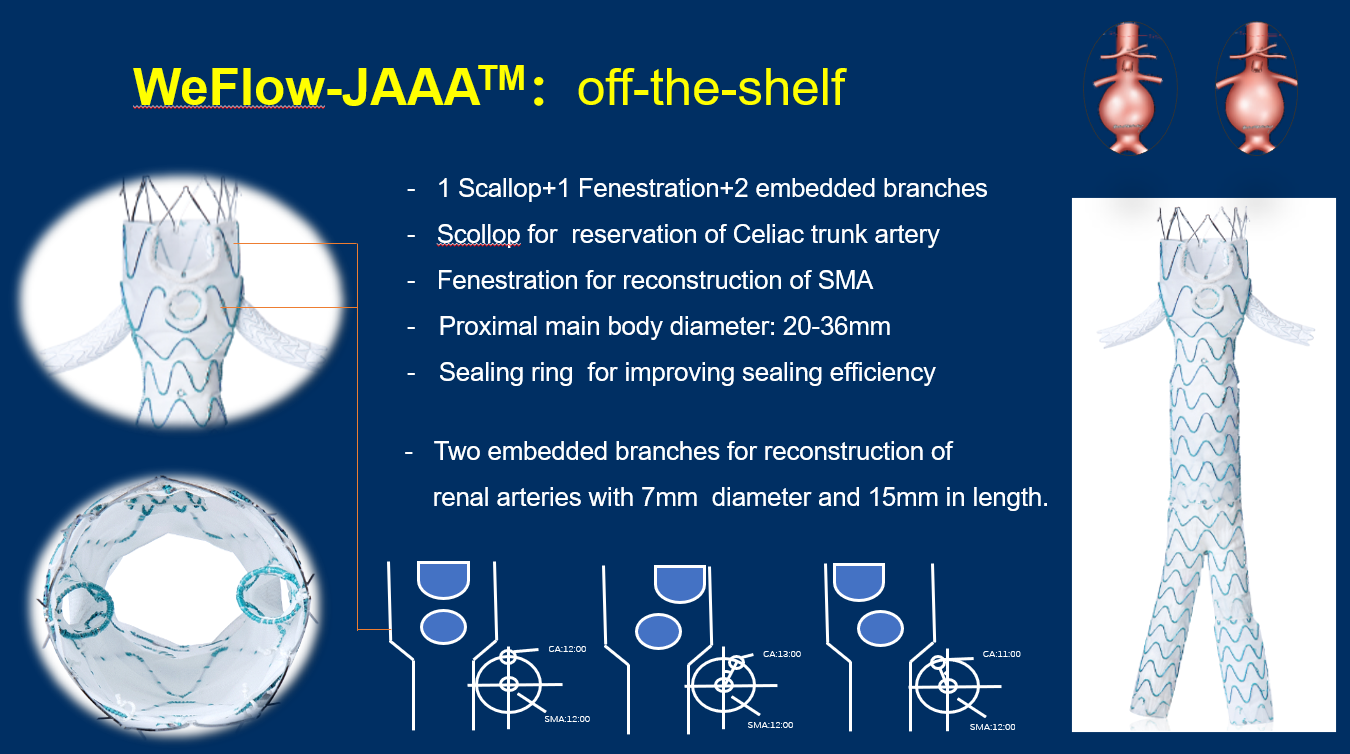 WeFlow-JAAA$^{TM}$: off-the-shelf

- 1 Scallop+1 Fenestration+2 embedded branches
- Scollop for reservation of Celiac trunk artery
- Fenestration for reconstruction of SMA
- Proximal main body diameter: 20-36mm
- Sealing ring for improving sealing efficiency

- Two embedded branches for reconstruction of renal arteries with 7mm diameter and 15mm in length.

CA:12:00
SMA:12:00

CA:13:00
SMA:12:00

CA:11:00
SMA:12:00